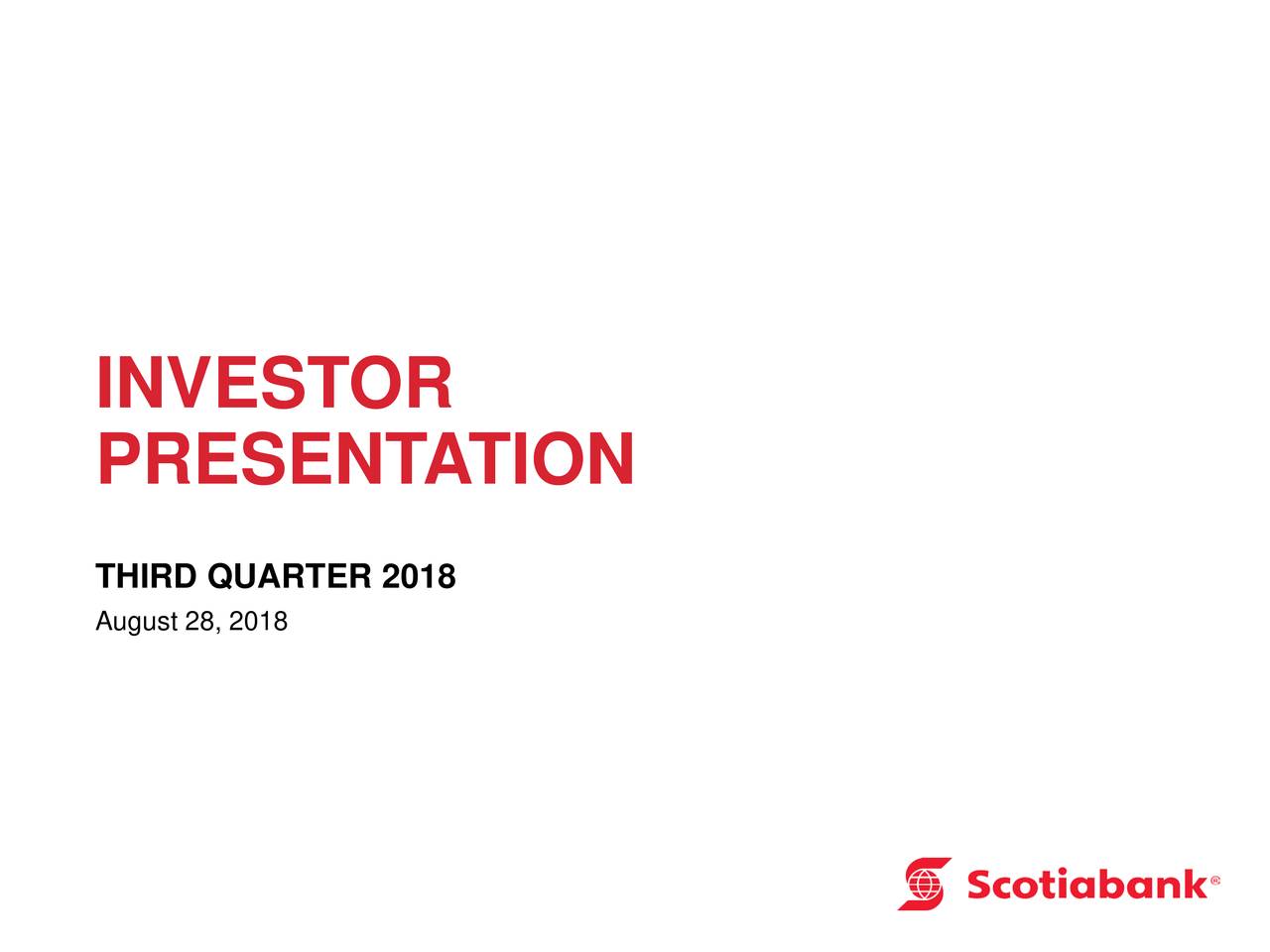 INVESTOR PRESENTATION

THIRD QUARTER 2018
August 28, 2018

Scotiabank®